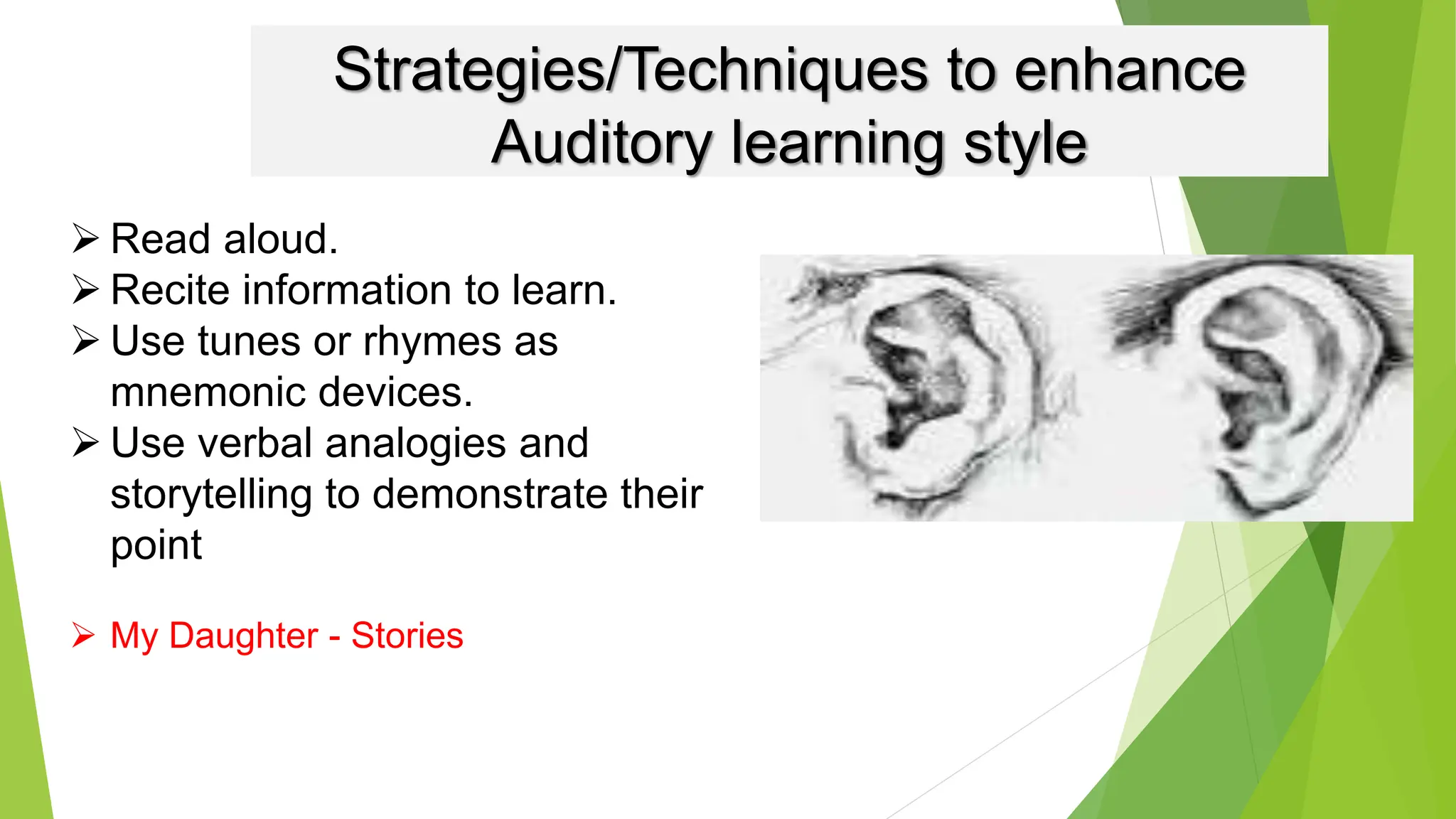 Strategies/Techniques to enhance Auditory learning style

➢ Read aloud.
➢ Recite information to learn.
➢ Use tunes or rhymes as mnemonic devices.
➢ Use verbal analogies and storytelling to demonstrate their point

➢ My Daughter - Stories